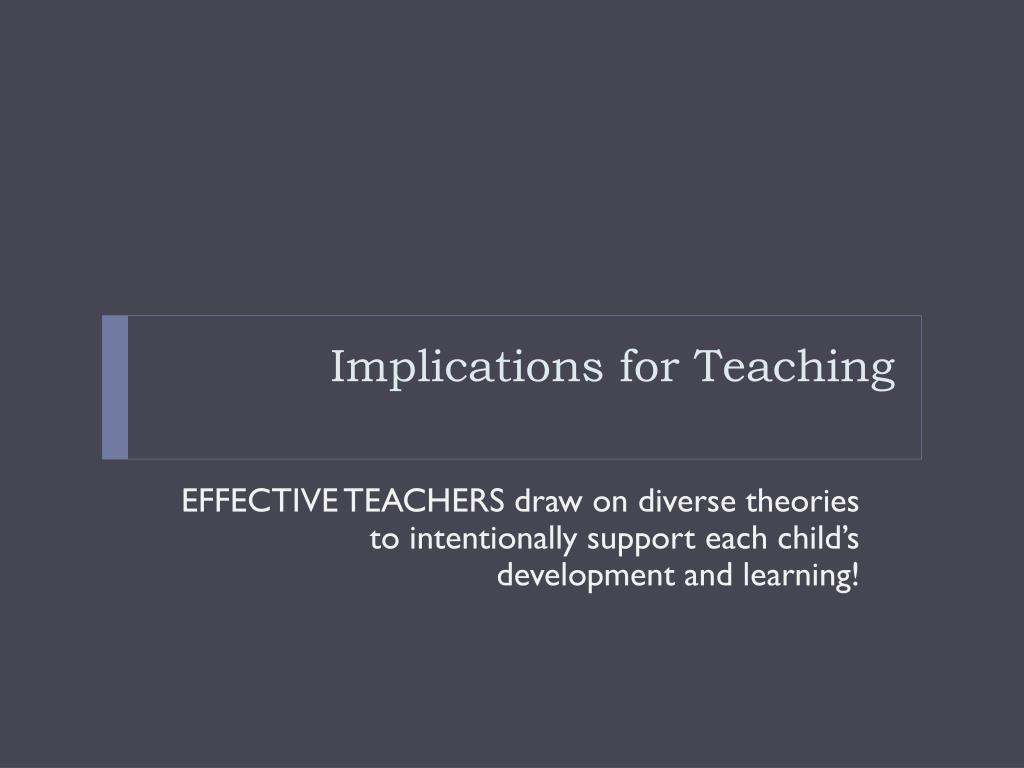 Implications for Teaching

EFFECTIVE TEACHERS draw on diverse theories to intentionally support each child's development and learning!